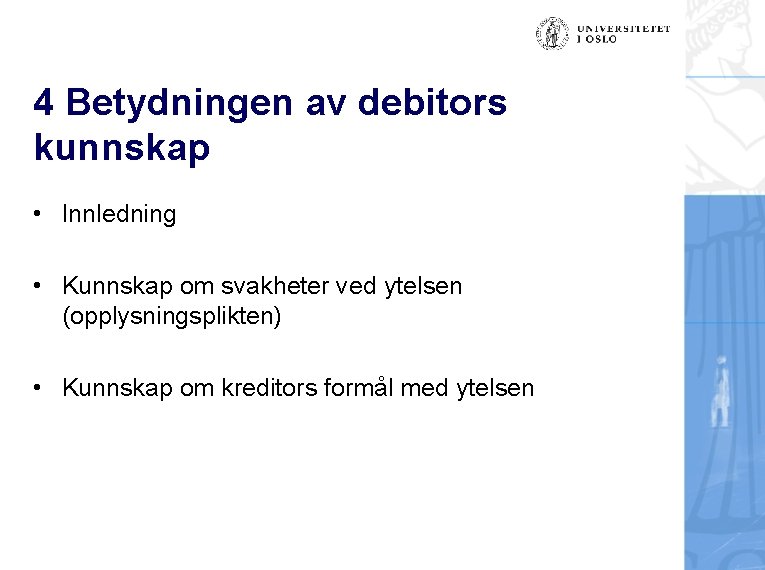 UNIVERSITETET I OSLO

4 Betydningen av debitors kunnskap

• Innledning

• Kunnskap om svakheter ved ytelsen (opplysningsplikten)

• Kunnskap om kreditors formål med ytelsen